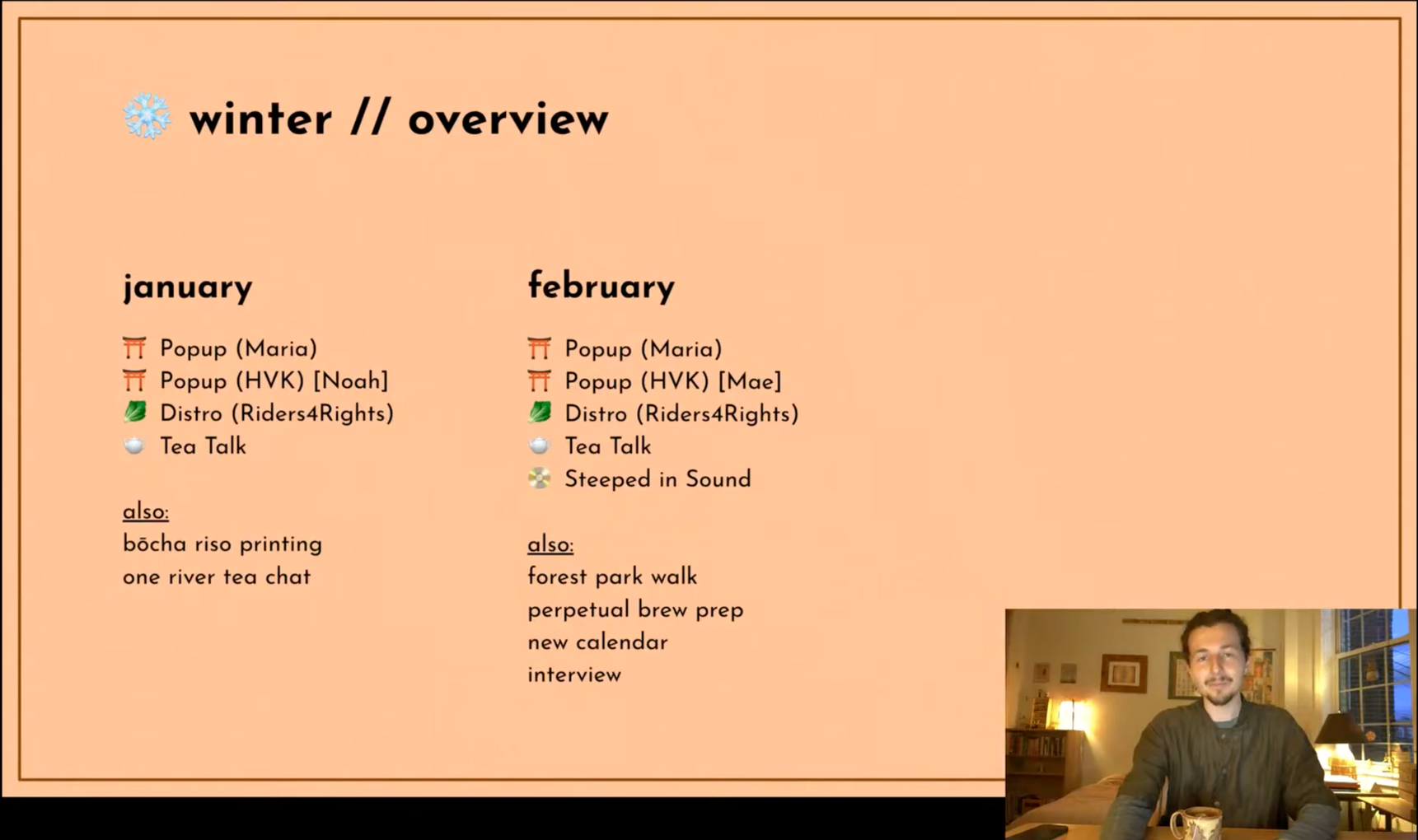 winter // overview

january

Popup (Maria)
Popup (HVK) [Noah]
Distro (Riders4Rights)
Tea Talk

also:
bōcha riso printing
one river tea chat

february

Popup (Maria)
Popup (HVK) [Mae]
Distro (Riders4Rights)
Tea Talk
Steeped in Sound

also:
forest park walk
perpetual brew prep
new calendar
interview